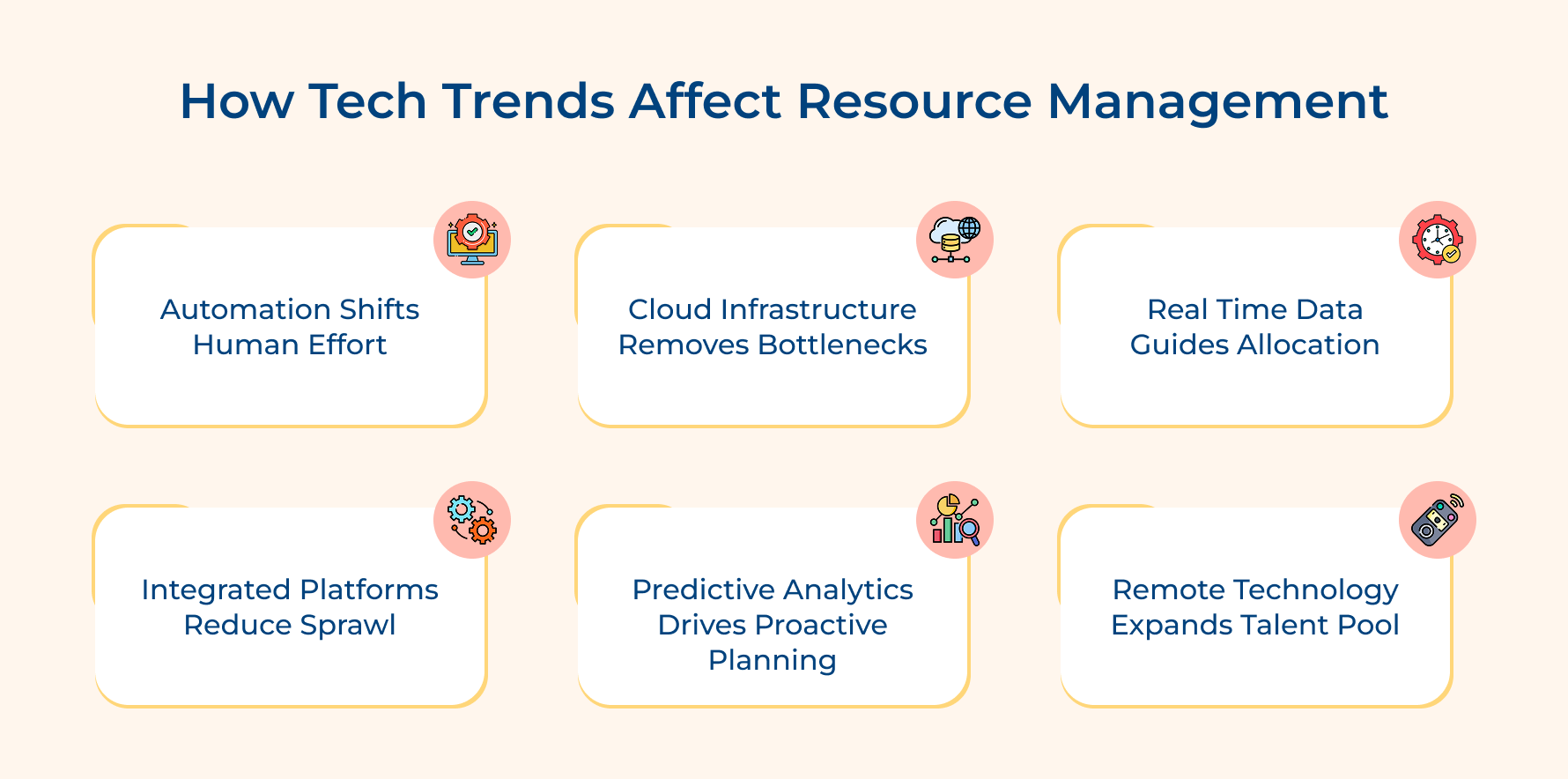 How Tech Trends Affect Resource Management

Automation Shifts Human Effort

Cloud Infrastructure Removes Bottlenecks

Real Time Data Guides Allocation

Integrated Platforms Reduce Sprawl

Predictive Analytics Drives Proactive Planning

Remote Technology Expands Talent Pool